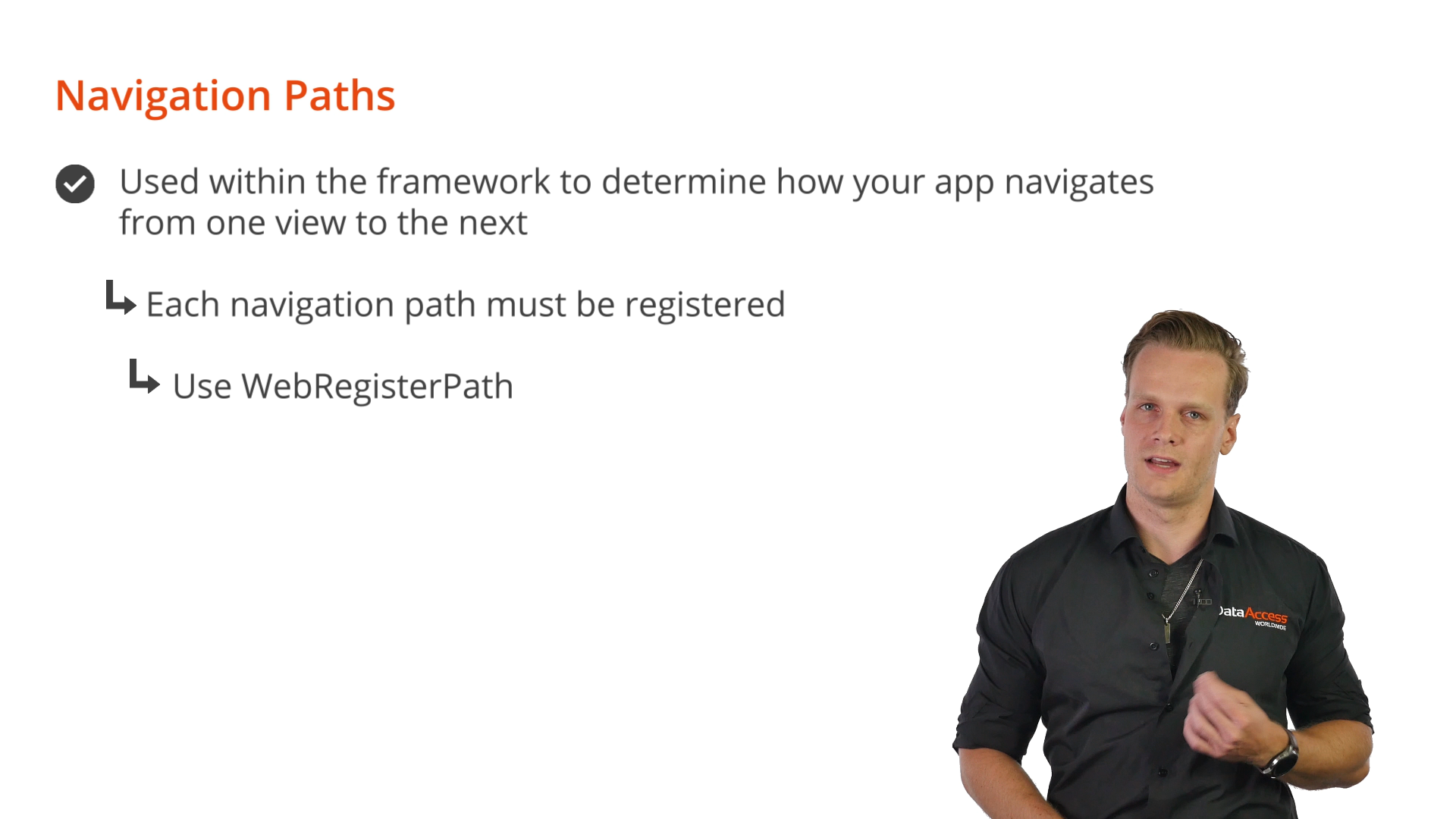 Navigation Paths

Used within the framework to determine how your app navigates from one view to the next

Each navigation path must be registered

Use WebRegisterPath

DataAccess WORLDWIDE